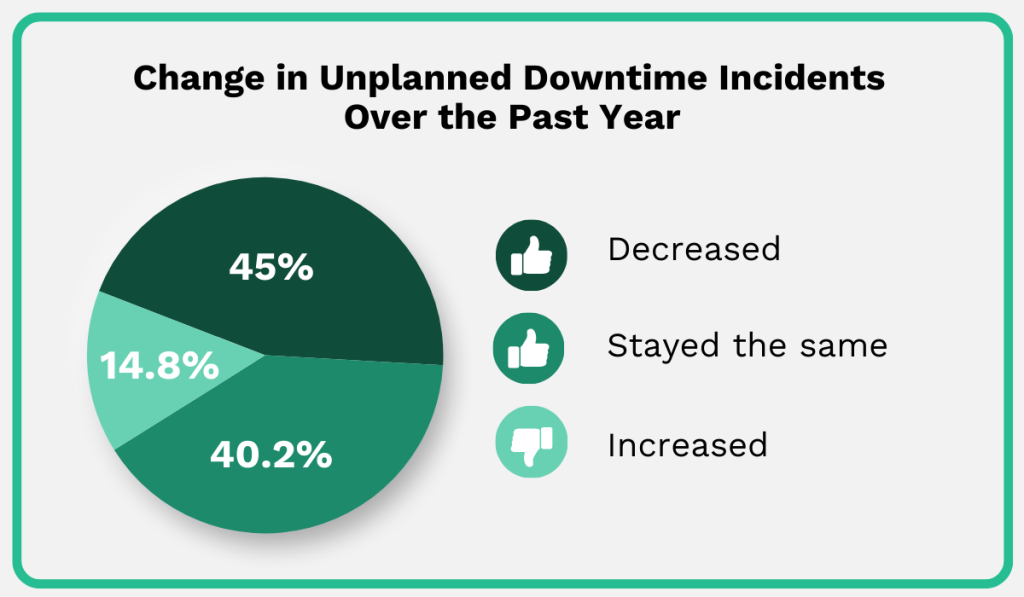 Change in Unplanned Downtime Incidents Over the Past Year

45%

14.8%

40.2%

Decreased

Stayed the same

Increased